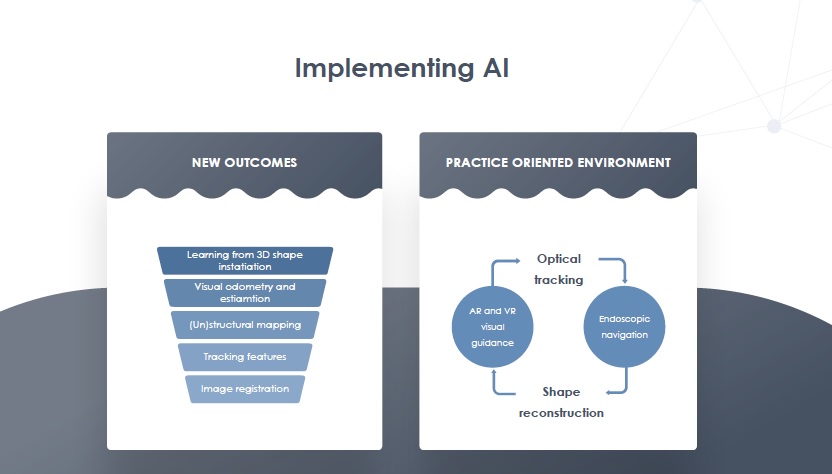 Implementing AI

NEW OUTCOMES

Learning from 3D shape instatiation

Visual odometry and estiamtion

(Un)structural mapping

Tracking features

Image registration

PRACTICE ORIENTED ENVIRONMENT

Optical tracking

Endoscopic navigation

Shape reconstruction

AR and VR visual guidance